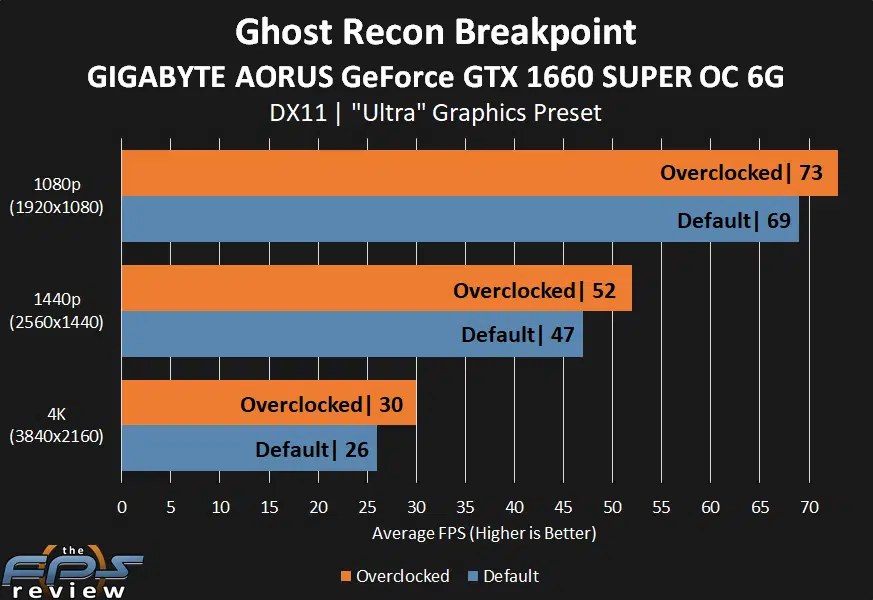 Ghost Recon Breakpoint
GIGABYTE AORUS GeForce GTX 1660 SUPER OC 6G
DX11 | "Ultra" Graphics Preset

1080p
(1920x1080)
Overclocked| 73
Default| 69

1440p
(2560x1440)
Overclocked| 52
Default| 47

4K
(3840x2160)
Overclocked| 30
Default| 26

0 5 10 15 20 25 30 35 40 45 50 55 60 65 70
Average FPS (Higher is Better)

Overclocked Default

the FPS review